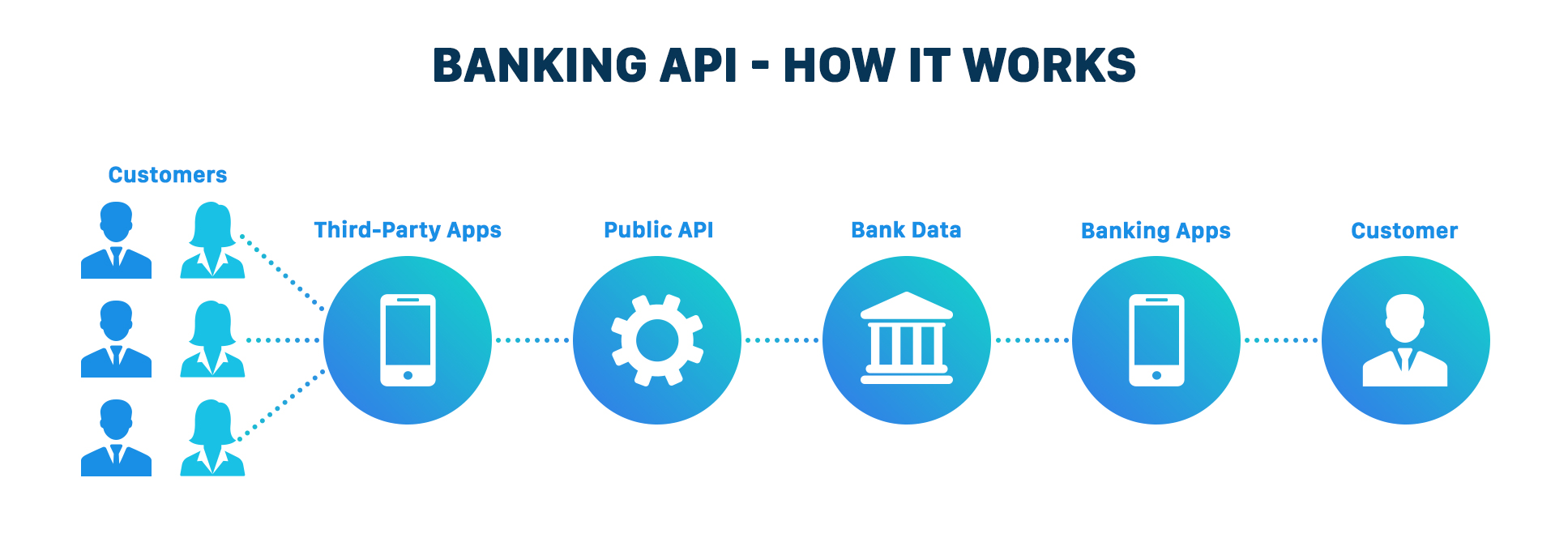 BANKING API - HOW IT WORKS

Customers

Third-Party Apps

Public API

Bank Data

Banking Apps

Customer